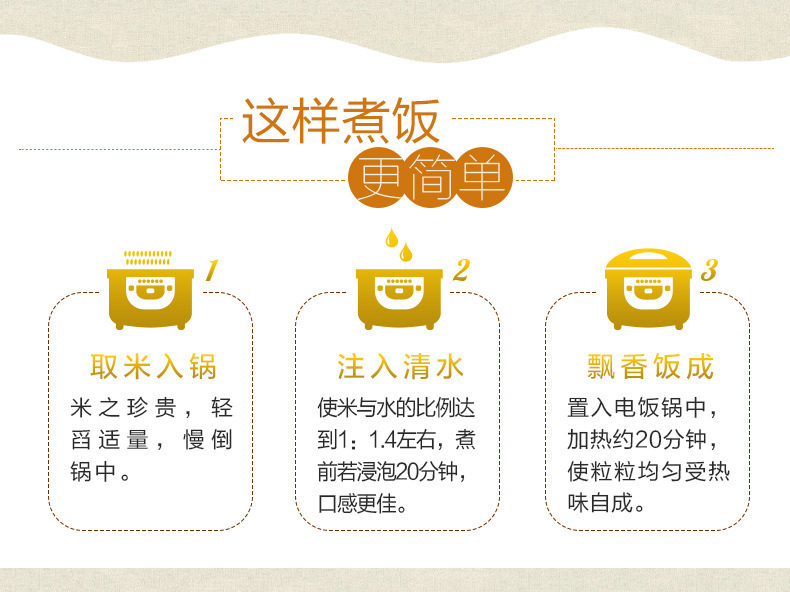 这样煮饭
更简单

1
取米入锅
米之珍贵，轻舀适量，慢倒锅中。

2
注入清水
使米与水的比例达到1：1.4左右，煮前若浸泡20分钟，口感更佳。

3
飘香饭成
置入电饭锅中，加热约20分钟，使粒粒均匀受热味自成。